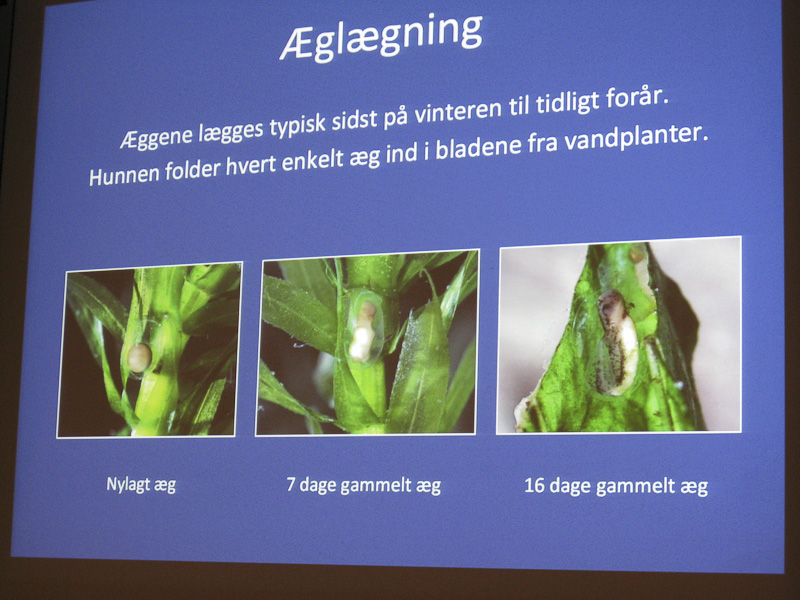 Æglægning

Æggene lægges typisk sidst på vinteren til tidligt forår. Hunnen folder hvert enkelt æg ind i bladene fra vandplanter.

Nylagt æg

7 dage gammelt æg

16 dage gammelt æg